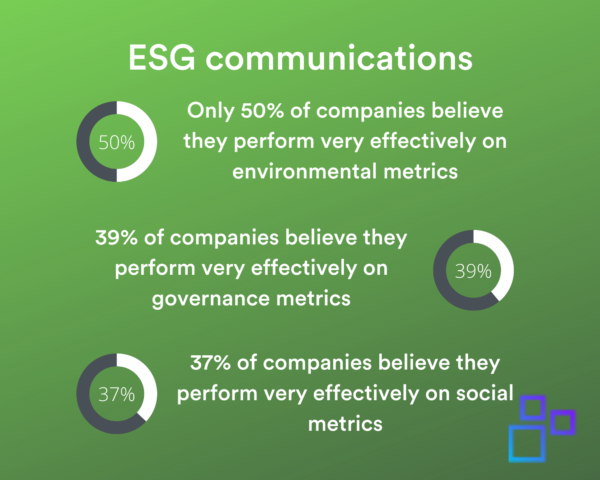 ESG communications

50%

Only 50% of companies believe they perform very effectively on environmental metrics

39% of companies believe they perform very effectively on governance metrics

39%

37%

37% of companies believe they perform very effectively on social metrics